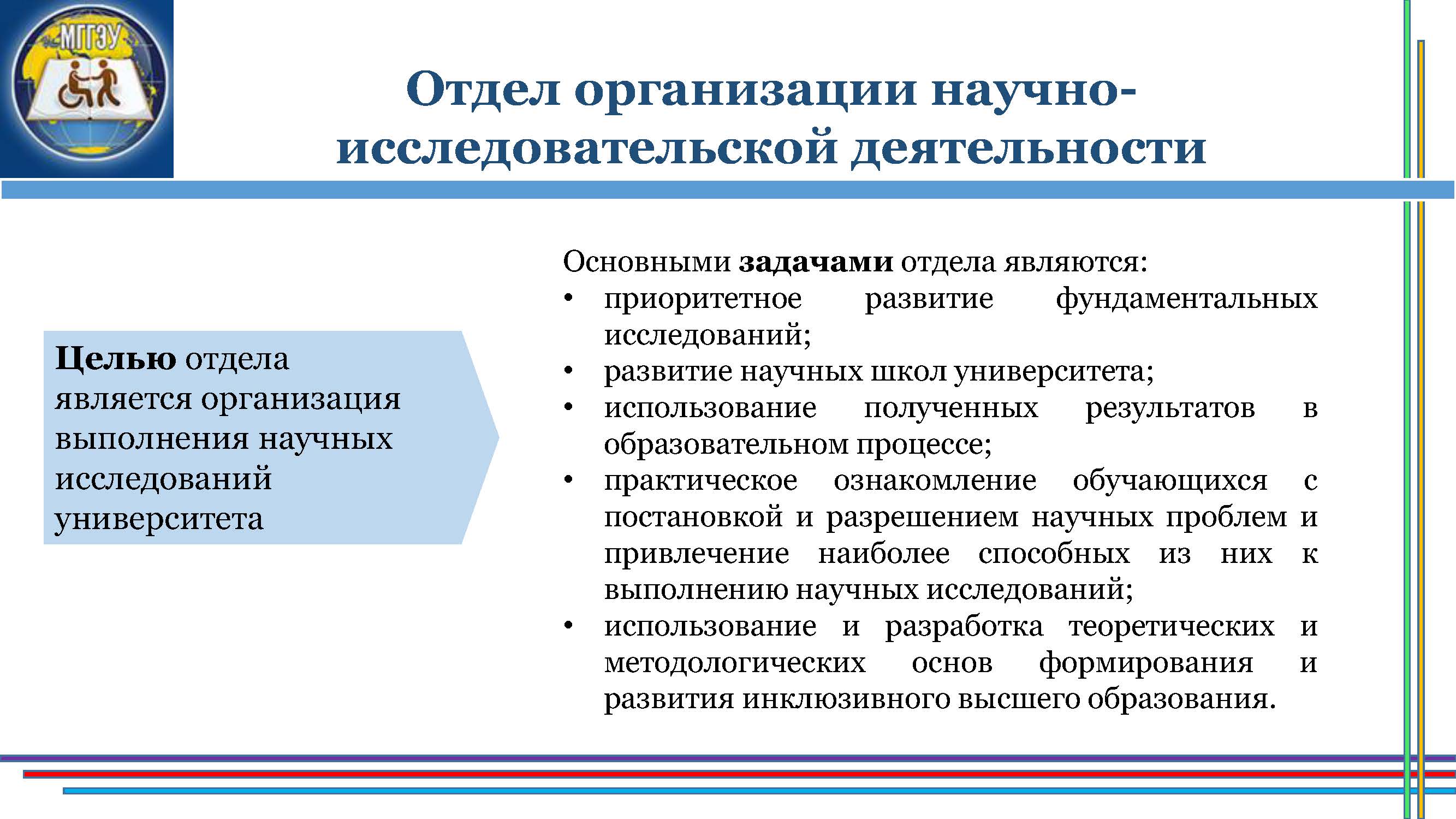 МГГЭУ

Отдел организации научно-исследовательской деятельности

Целью отдела является организация выполнения научных исследований университета

Основными задачами отдела являются:
• приоритетное развитие фундаментальных исследований;
• развитие научных школ университета;
• использование полученных результатов в образовательном процессе;
• практическое ознакомление обучающихся с постановкой и разрешением научных проблем и привлечение наиболее способных из них к выполнению научных исследований;
• использование и разработка теоретических и методологических основ формирования и развития инклюзивного высшего образования.